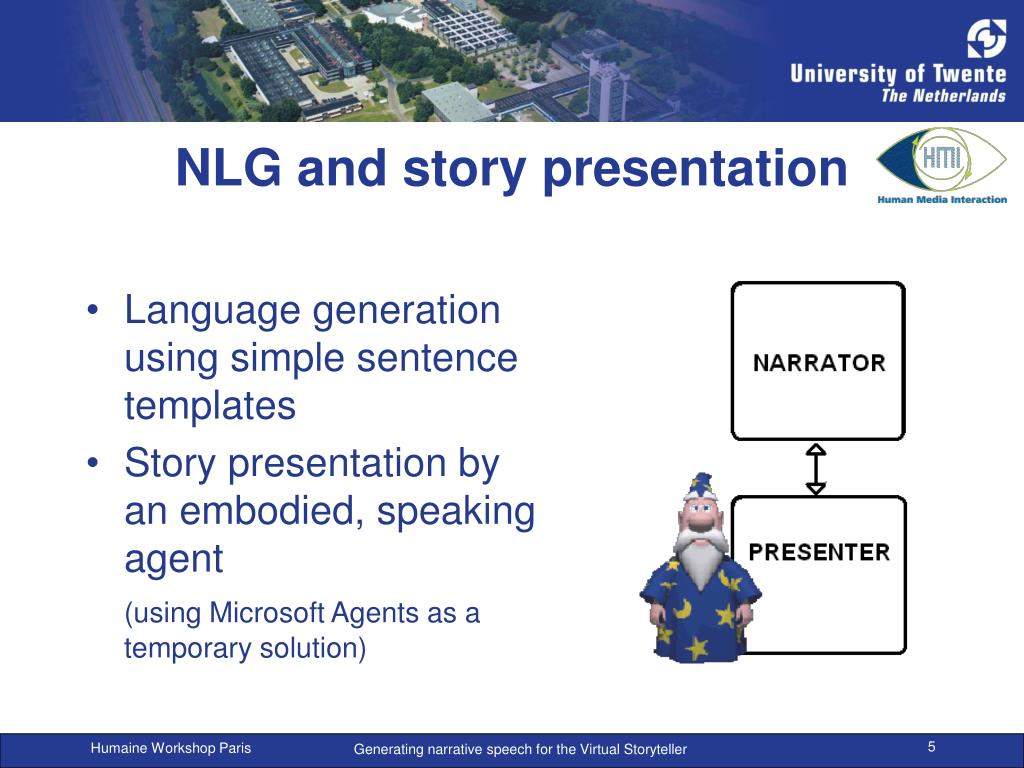 University of Twente
The Netherlands

NLG and story presentation

HMI
Human Media Interaction

• Language generation using simple sentence templates
• Story presentation by an embodied, speaking agent

(using Microsoft Agents as a temporary solution)

NARRATOR

PRESENTER

Humaine Workshop Paris
Generating narrative speech for the Virtual Storyteller
5